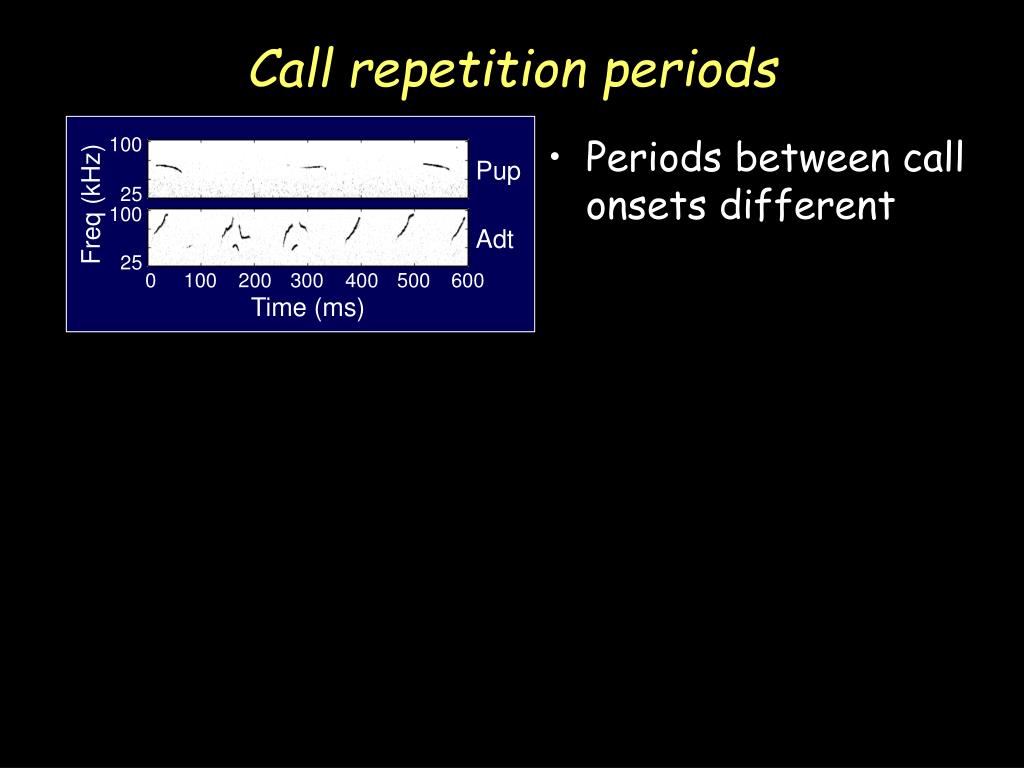 Call repetition periods

Freq (kHz)
100
25
100
25
Pup
Adt
0 100 200 300 400 500 600
Time (ms)

• Periods between call onsets different